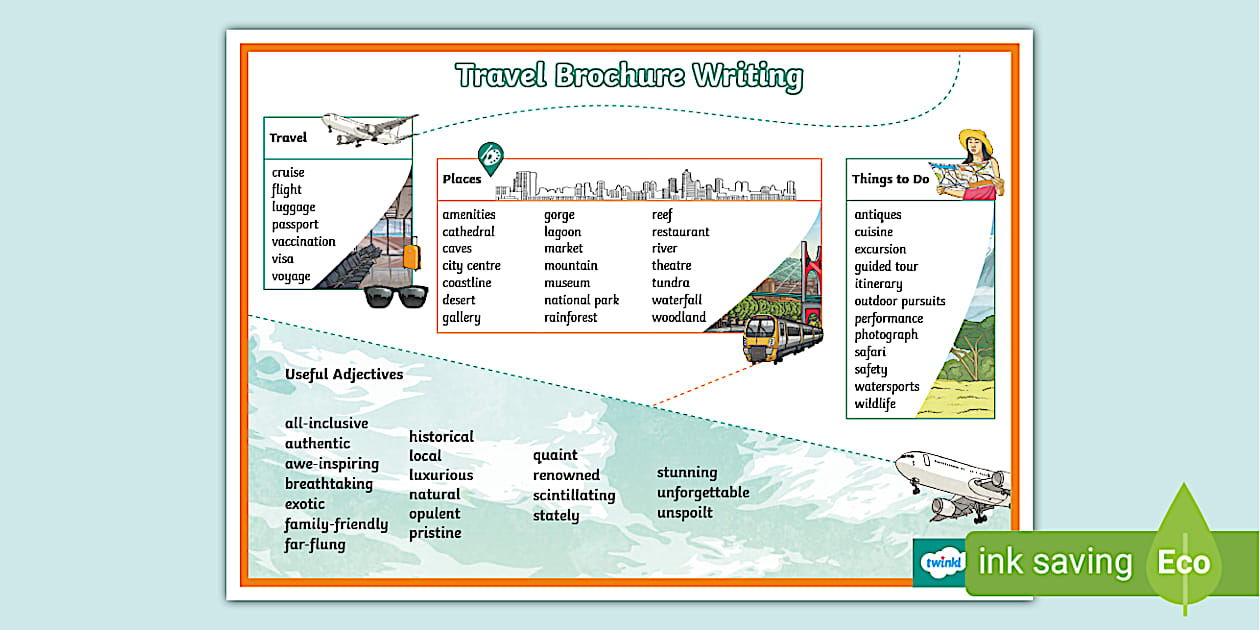 Travel Brochure Writing

Travel

cruise
flight
luggage
passport
vaccination
visa
voyage

Places

amenities
cathedral
caves
city centre
coastline
desert
gallery

gorge
lagoon
market
mountain
museum
national park
rainforest

reef
restaurant
river
theatre
tundra
waterfall
woodland

Things to Do

antiques
cuisine
excursion
guided tour
itinerary
outdoor pursuits
performance
photograph
safari
safety
watersports
wildlife

Useful Adjectives

all-inclusive
authentic
awe-inspiring
breathtaking
exotic
family-friendly
far-flung

historical
local
luxurious
natural
opulent
pristine

quaint
renowned
scintillating
stately

stunning
unforgettable
unspoilt

twinkl

ink saving Eco